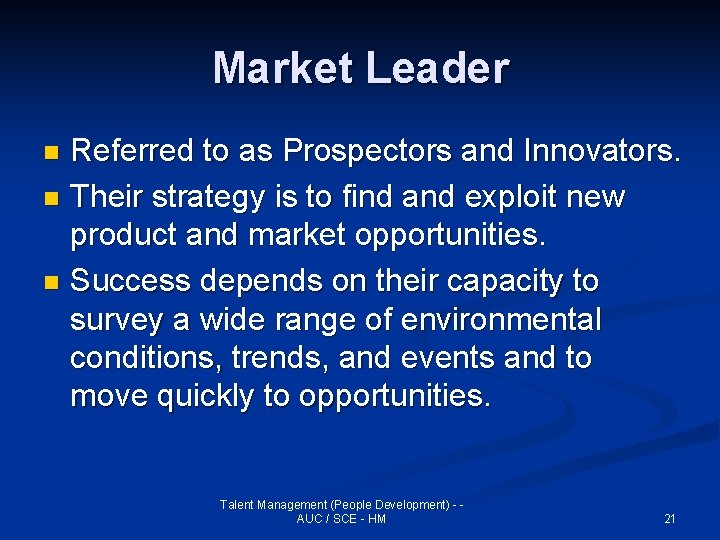 Market Leader

- Referred to as Prospectors and Innovators.
- Their strategy is to find and exploit new product and market opportunities.
- Success depends on their capacity to survey a wide range of environmental conditions, trends, and events and to move quickly to opportunities.

Talent Management (People Development) - - AUC / SCE - HM

21